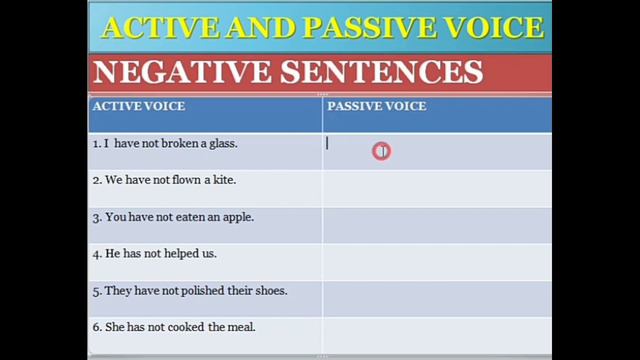 ACTIVE AND PASSIVE VOICE

NEGATIVE SENTENCES

| ACTIVE VOICE | PASSIVE VOICE |
|---|---|
| 1. I have not broken a glass. | |
| 2. We have not flown a kite. | |
| 3. You have not eaten an apple. | |
| 4. He has not helped us. | |
| 5. They have not polished their shoes. | |
| 6. She has not cooked the meal. | |